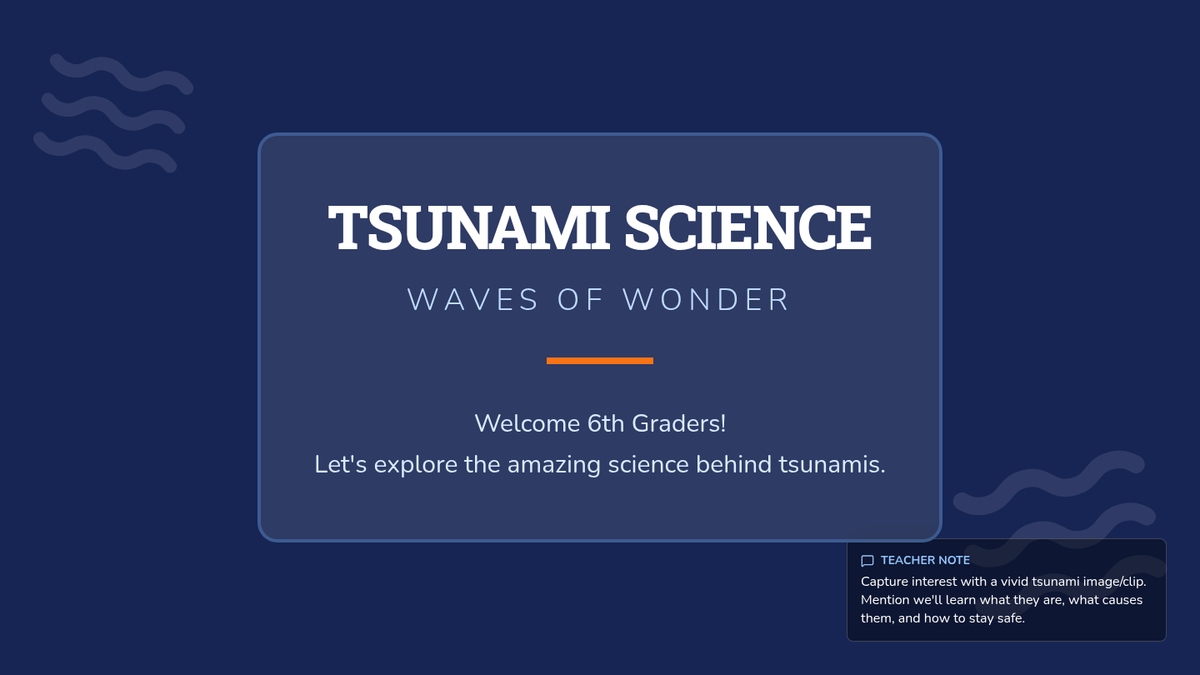 TSUNAMI SCIENCE

WAVES OF WONDER

Welcome 6th Graders!
Let's explore the amazing science behind tsunamis.

TEACHER NOTE
Capture interest with a vivid tsunami image/clip. Mention we'll learn what they are, what causes them, and how to stay safe.